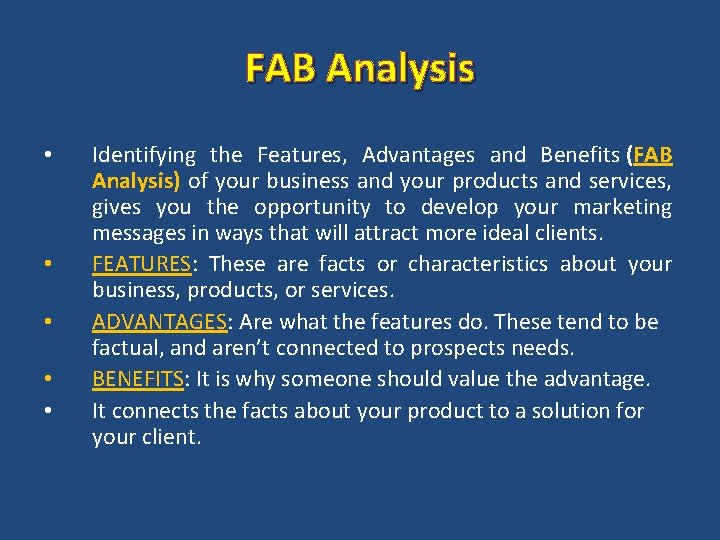 FAB Analysis

• Identifying the Features, Advantages and Benefits (FAB Analysis) of your business and your products and services, gives you the opportunity to develop your marketing messages in ways that will attract more ideal clients.
• FEATURES: These are facts or characteristics about your business, products, or services.
• ADVANTAGES: Are what the features do. These tend to be factual, and aren't connected to prospects needs.
• BENEFITS: It is why someone should value the advantage.
• It connects the facts about your product to a solution for your client.